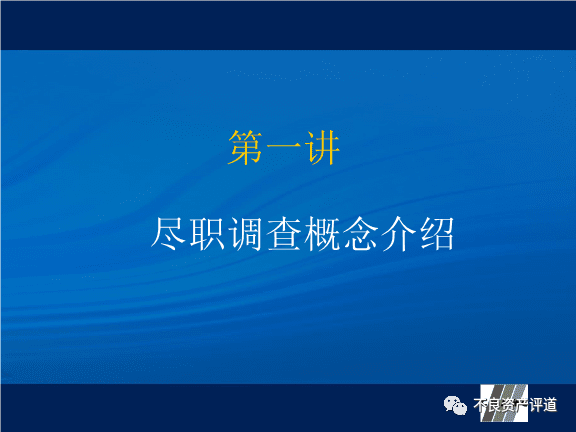 第一讲

尽职调查概念介绍

不良资产评道